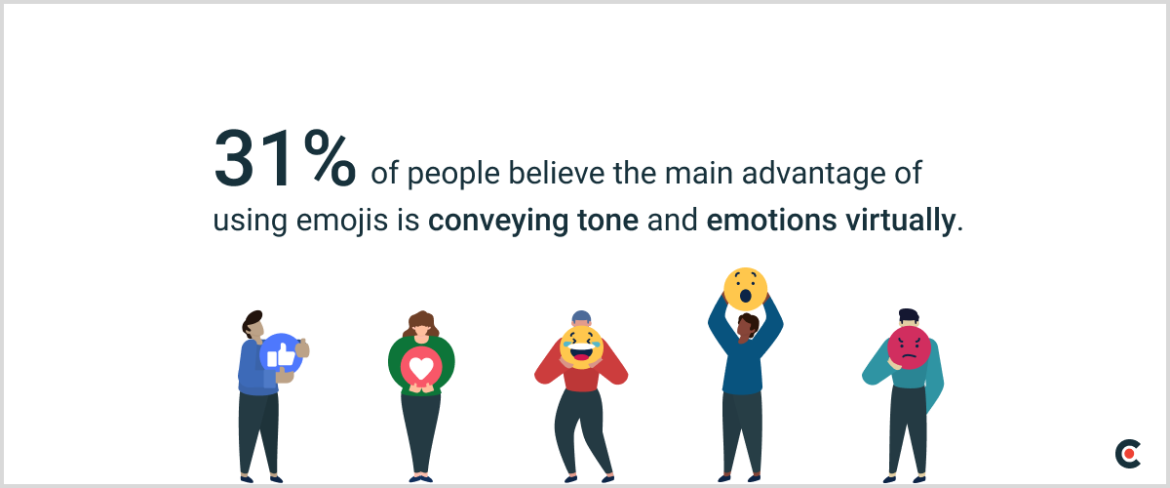 31% of people believe the main advantage of using emojis is conveying tone and emotions virtually.